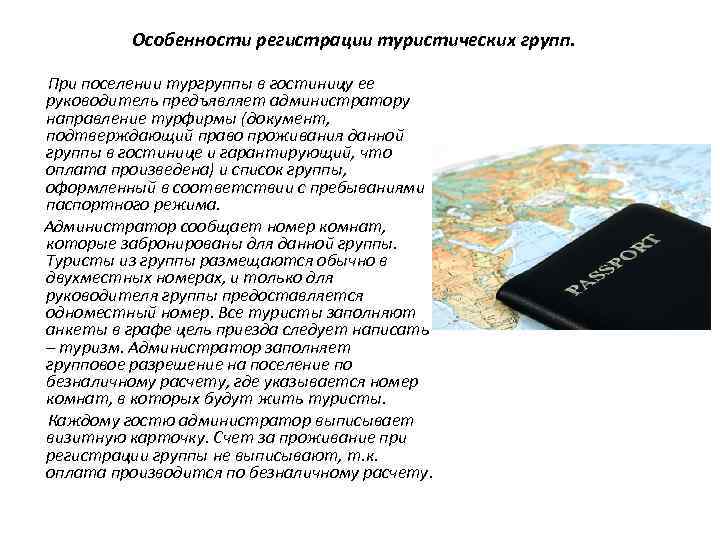 Особенности регистрации туристических групп.

При поселении тургруппы в гостиницу ее руководитель предъявляет администратору направление турфирмы (документ, подтверждающий право проживания данной группы в гостинице и гарантирующий, что оплата произведена) и список группы, оформленный в соответствии с пребываниями паспортного режима.

Администратор сообщает номер комнат, которые забронированы для данной группы. Туристы из группы размещаются обычно в двухместных номерах, и только для руководителя группы предоставляется одноместный номер. Все туристы заполняют анкеты в графе цель приезда следует написать – туризм. Администратор заполняет групповое разрешение на поселение по безналичному расчету, где указывается номер комнат, в которых будут жить туристы.

Каждому гостю администратор выписывает визитную карточку. Счет за проживание при регистрации группы не выписывают, т.к. оплата производится по безналичному расчету.

PASSPORT